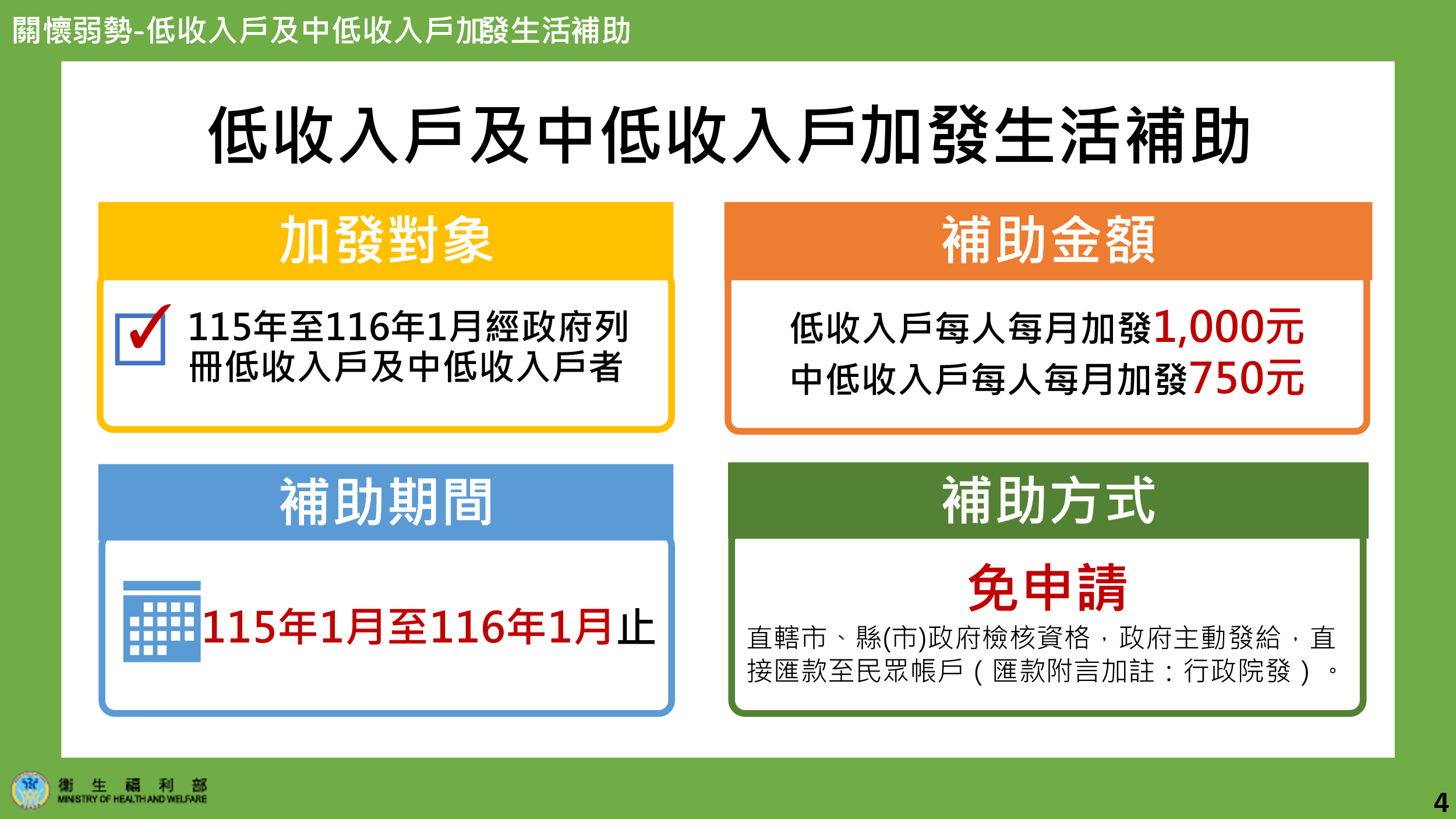 關懷弱勢-低收入戶及中低收入戶加發生活補助

低收入戶及中低收入戶加發生活補助

加發對象

115年至116年1月經政府列冊低收入戶及中低收入戶者

補助金額

低收入戶每人每月加發1,000元
中低收入戶每人每月加發750元

補助期間

115年1月至116年1月止

補助方式

免申請

直轄市、縣(市)政府檢核資格，政府主動發給，直接匯款至民眾帳戶（匯款附言加註：行政院發）。

衛生福利部
MINISTRY OF HEALTH AND WELFARE

4